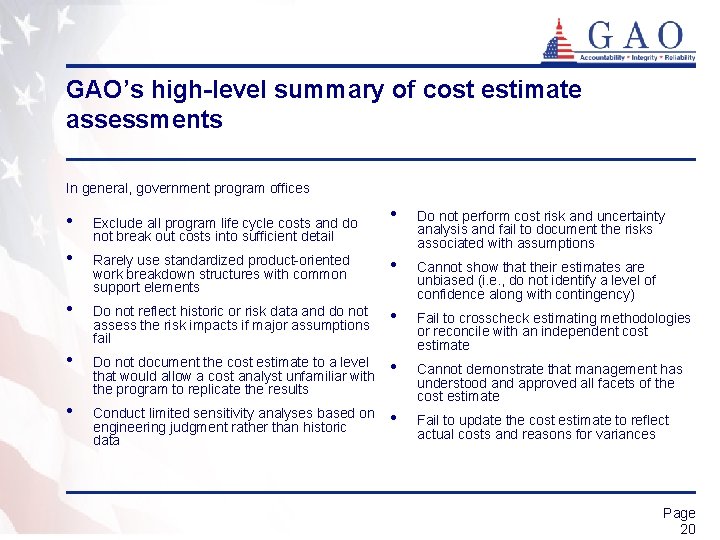 GAO
Accountability * Integrity * Reliability

GAO's high-level summary of cost estimate assessments

In general, government program offices

• Exclude all program life cycle costs and do not break out costs into sufficient detail
• Rarely use standardized product-oriented work breakdown structures with common support elements
• Do not reflect historic or risk data and do not assess the risk impacts if major assumptions fail
• Do not document the cost estimate to a level that would allow a cost analyst unfamiliar with the program to replicate the results
• Conduct limited sensitivity analyses based on engineering judgment rather than historic data

• Do not perform cost risk and uncertainty analysis and fail to document the risks associated with assumptions
• Cannot show that their estimates are unbiased (i.e., do not identify a level of confidence along with contingency)
• Fail to crosscheck estimating methodologies or reconcile with an independent cost estimate
• Cannot demonstrate that management has understood and approved all facets of the cost estimate
• Fail to update the cost estimate to reflect actual costs and reasons for variances

Page 20